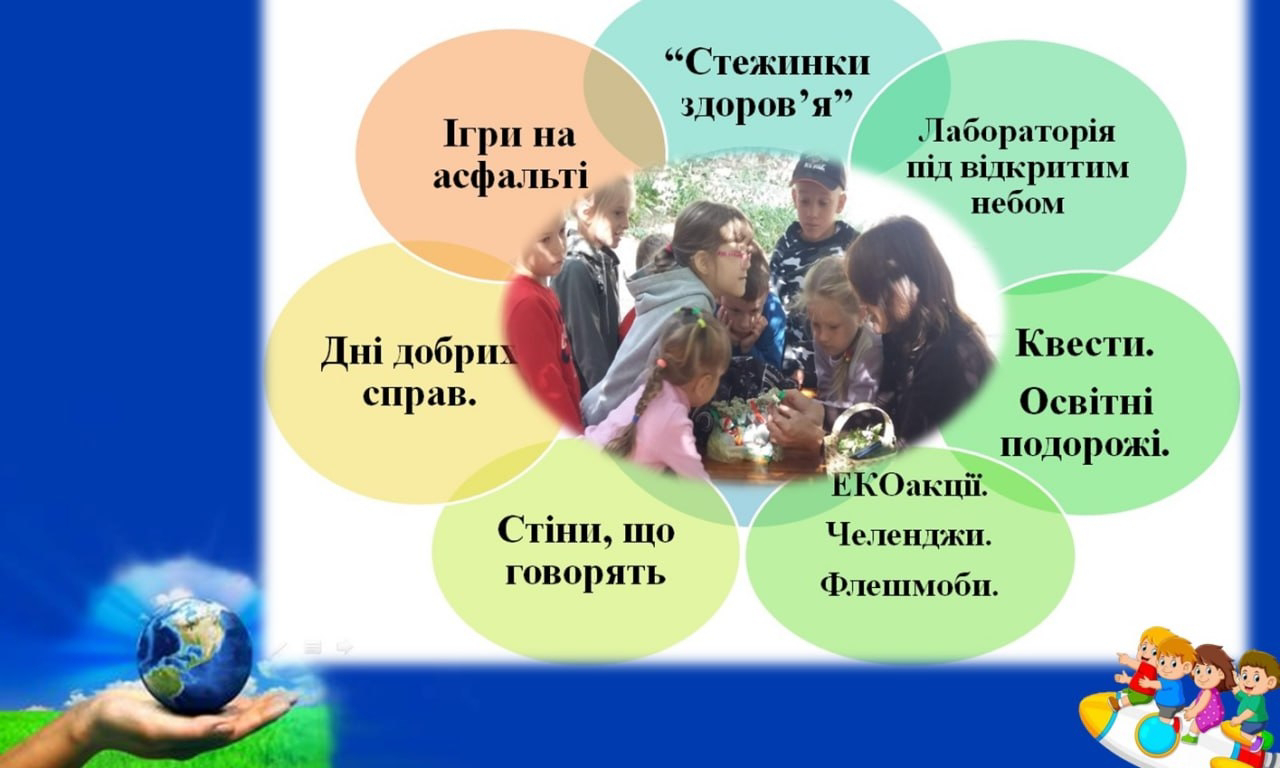 “Стежинки здоров’я”

Лабораторія під відкритим небом

Квести.

Освітні подорожі.

ЕКОакції.

Челенджи.

Флешмоби.

Стіни, що говорять

Дні добрих справ.

Ігри на асфальті